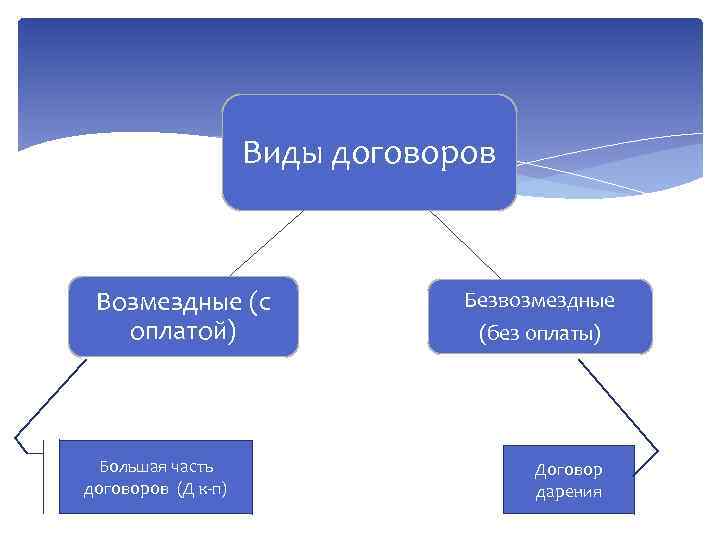 Виды договоров

Возмездные (с оплатой)

Безвозмездные (без оплаты)

Большая часть договоров (Д к-п)

Договор дарения